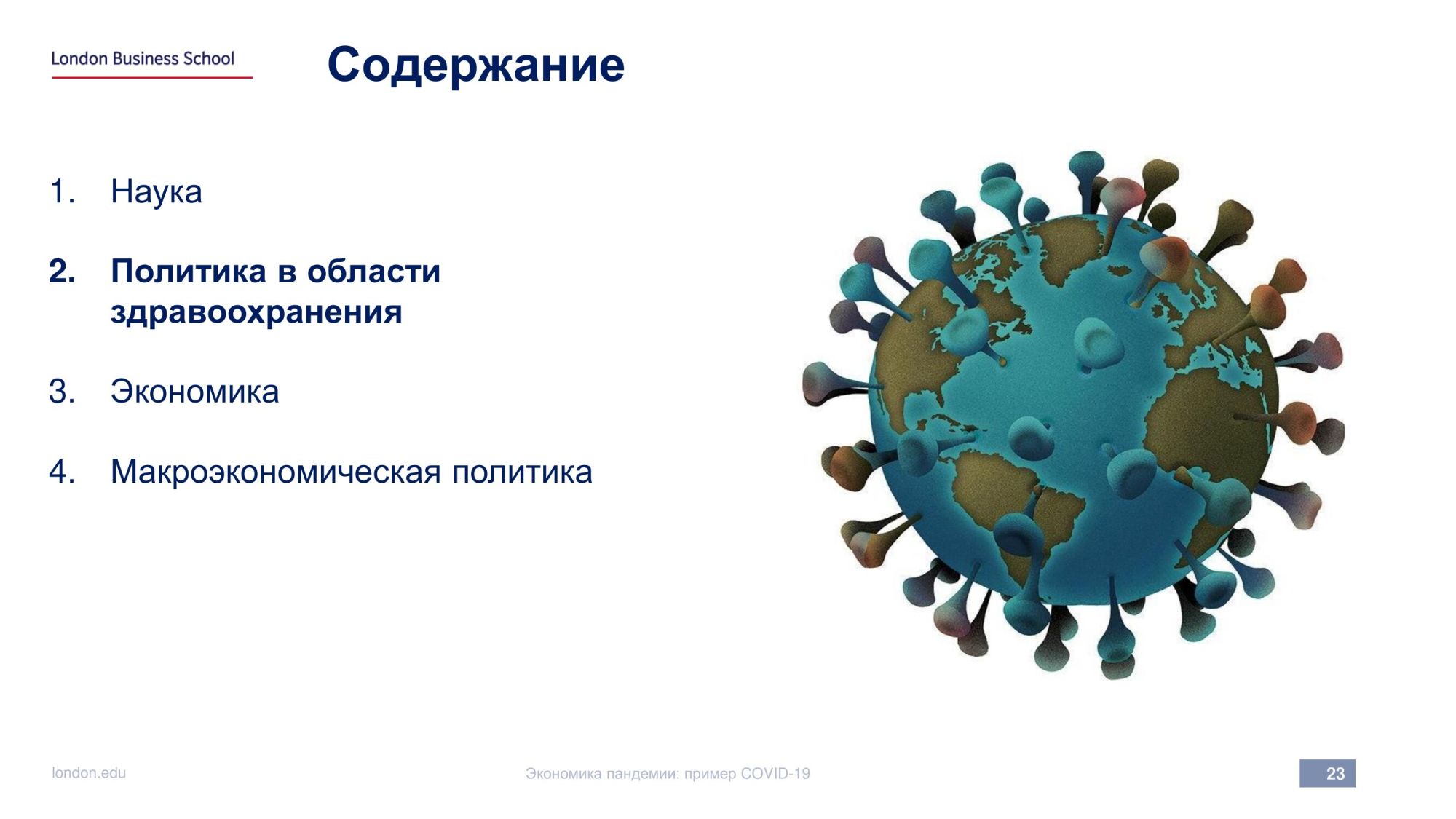 London Business School

Содержание

1. Наука

2. Политика в области здравоохранения

3. Экономика

4. Макроэкономическая политика

london.edu

Экономика пандемии: пример COVID-19

23